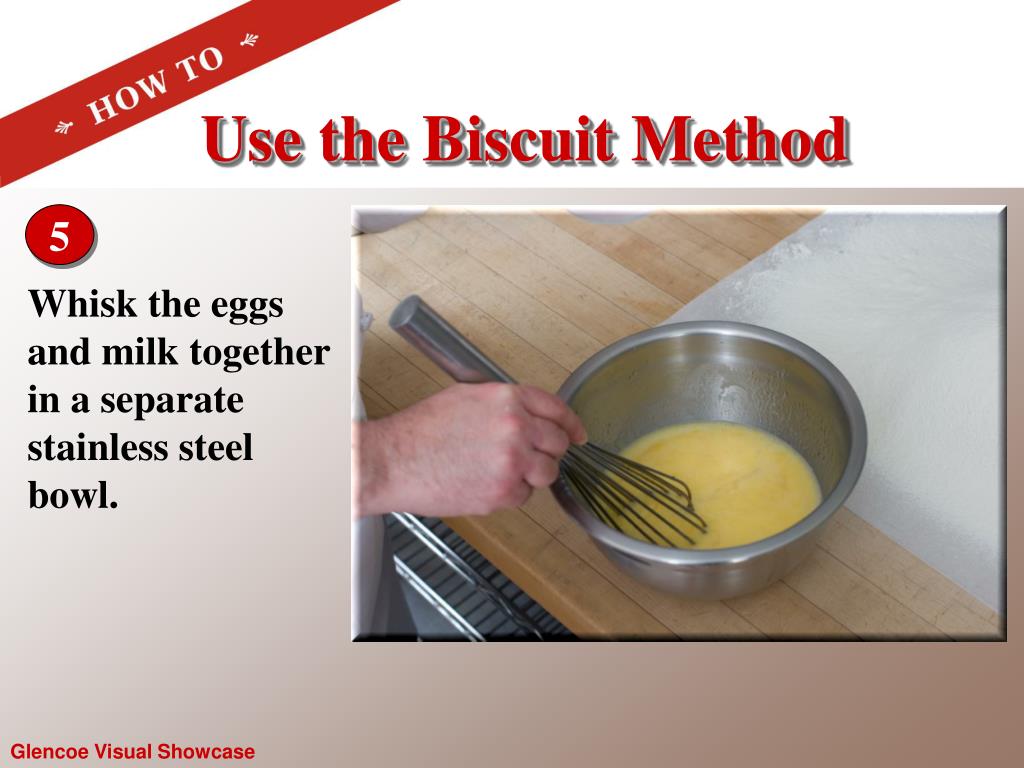 HOW TO

Use the Biscuit Method

5

Whisk the eggs and milk together in a separate stainless steel bowl.

Glencoe Visual Showcase